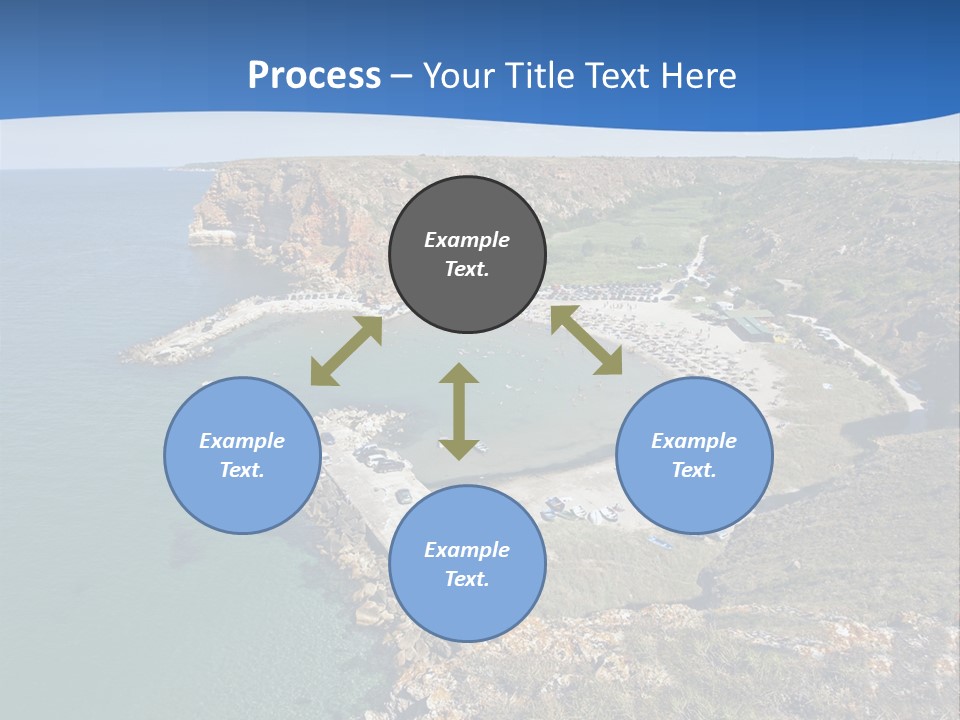 Process – Your Title Text Here

Example Text.

Example Text.

Example Text.

Example Text.